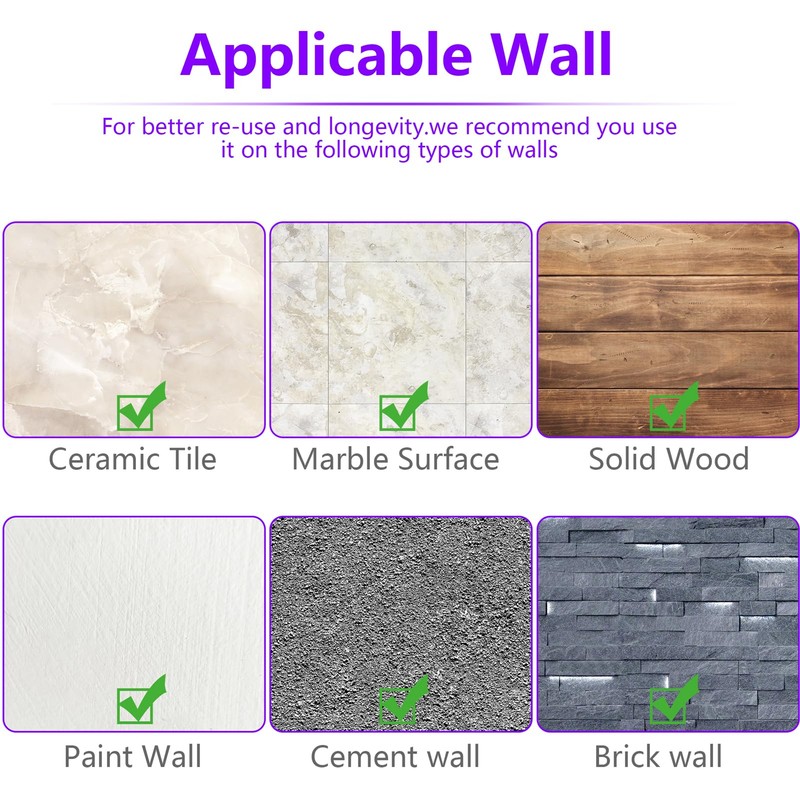 Applicable Wall

For better re-use and longevity.we recommend you use it on the following types of walls

Ceramic Tile

Marble Surface

Solid Wood

Paint Wall

Cement wall

Brick wall